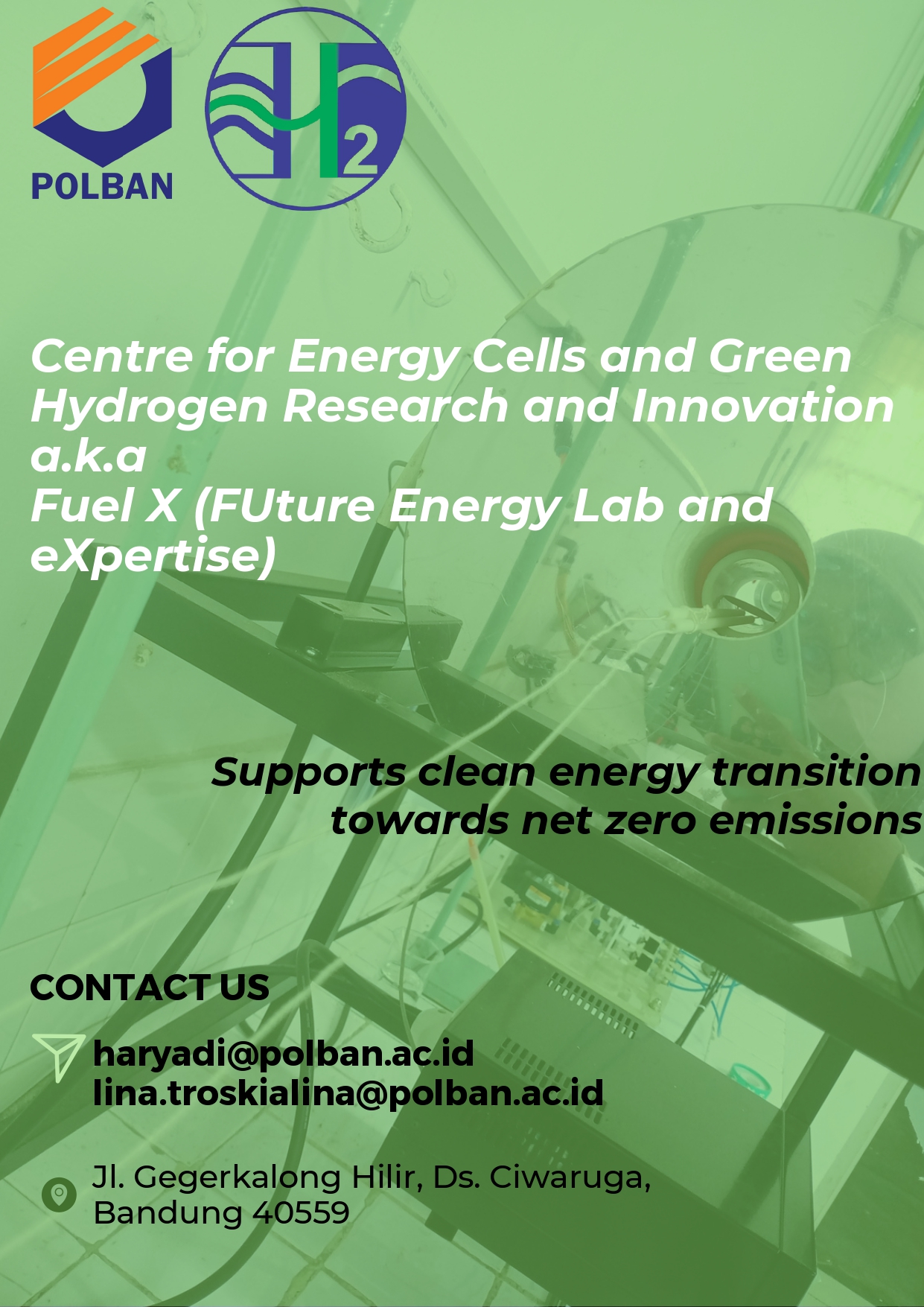 POLBAN

H2

Centre for Energy Cells and Green Hydrogen Research and Innovation a.k.a
Fuel X (FUture Energy Lab and eXpertise)

Supports clean energy transition towards net zero emissions

CONTACT US

haryadi@polban.ac.id
lina.troskialina@polban.ac.id

Jl. Gegerkalong Hilir, Ds. Ciwaruga, Bandung 40559